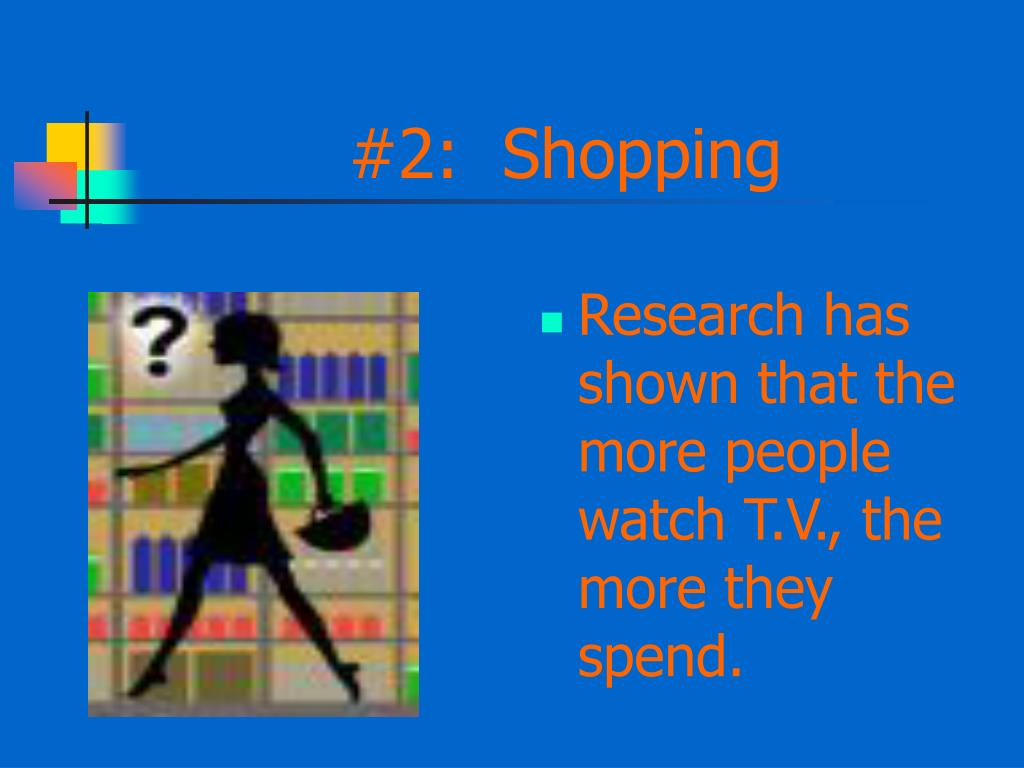 #2:  Shopping

?

Research has shown that the more people watch T.V., the more they spend.